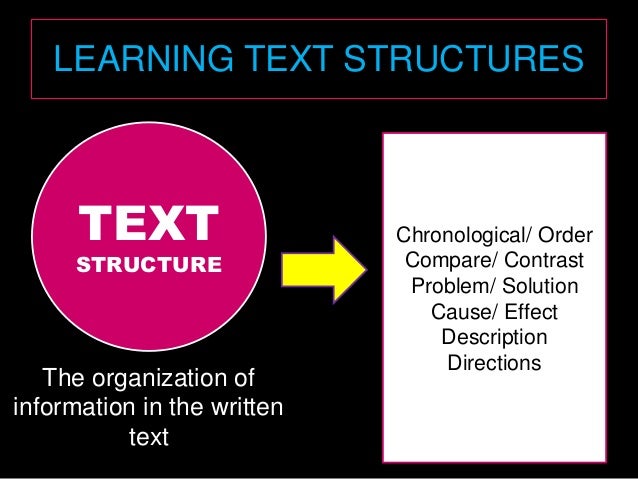 LEARNING TEXT STRUCTURES

TEXT
STRUCTURE

The organization of information in the written text

Chronological/ Order
Compare/ Contrast
Problem/ Solution
Cause/ Effect
Description
Directions